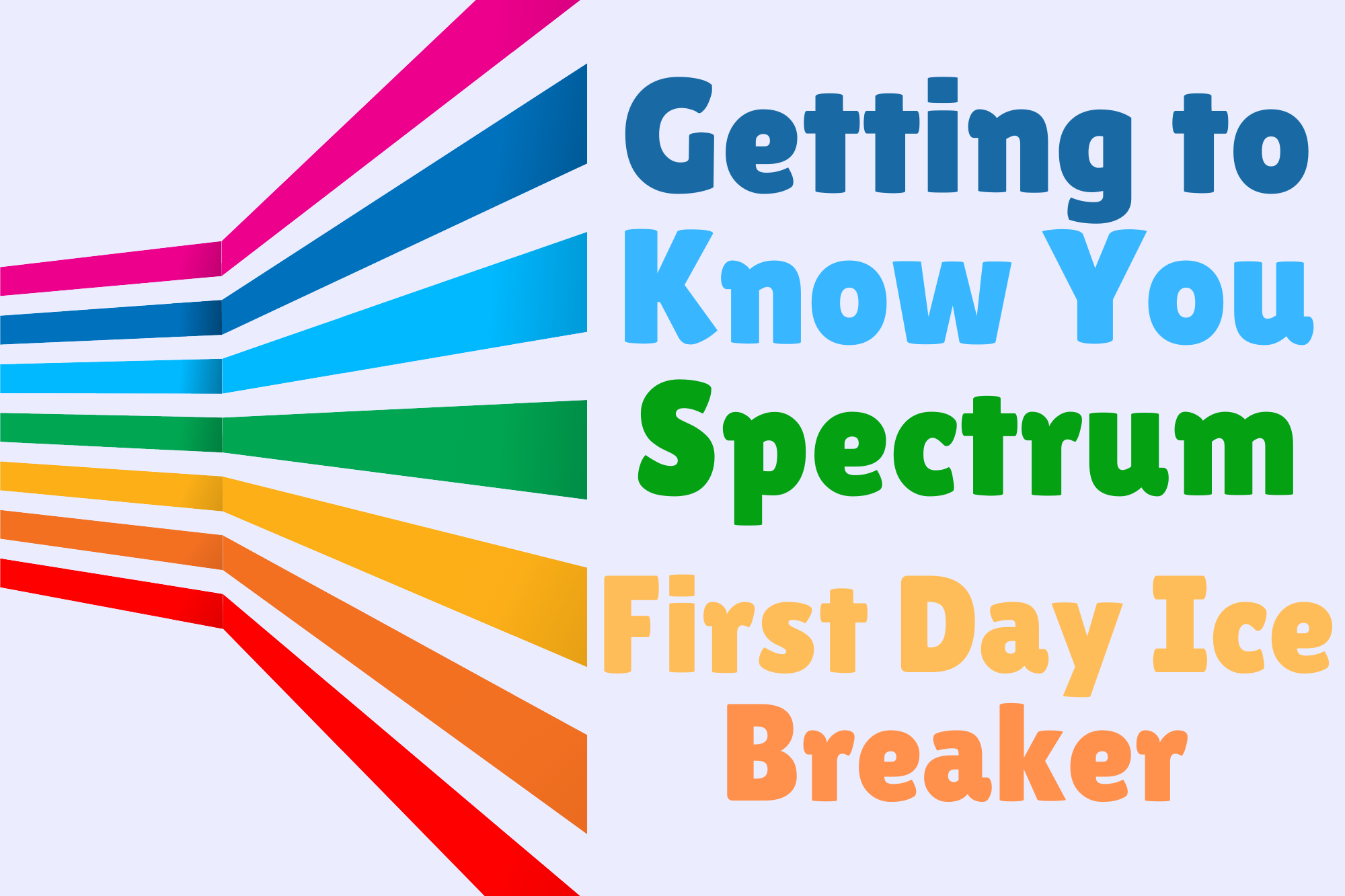 Getting to Know You Spectrum First Day Ice Breaker